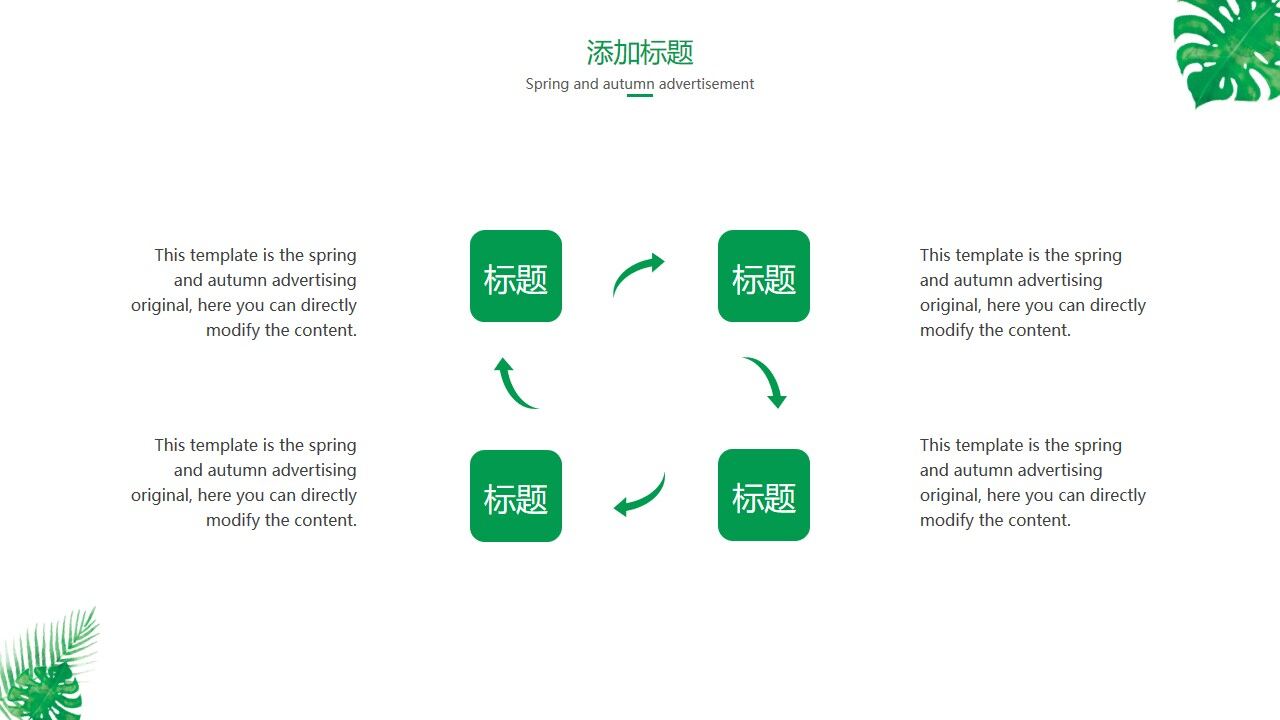 添加标题

Spring and autumn advertisement

This template is the spring and autumn advertising original, here you can directly modify the content.

标题

标题

This template is the spring and autumn advertising original, here you can directly modify the content.

This template is the spring and autumn advertising original, here you can directly modify the content.

标题

标题

This template is the spring and autumn advertising original, here you can directly modify the content.